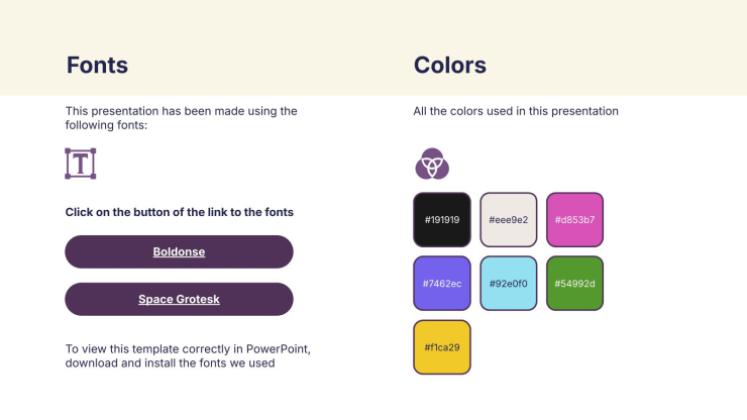 Fonts

This presentation has been made using the following fonts:

T

Click on the button of the link to the fonts

Boldonse

Space Grotesk

To view this template correctly in PowerPoint, download and install the fonts we used

Colors

All the colors used in this presentation

#191919

#eee9e2

#d853b7

#7462ec

#92e0f0

#54992d

#f1ca29